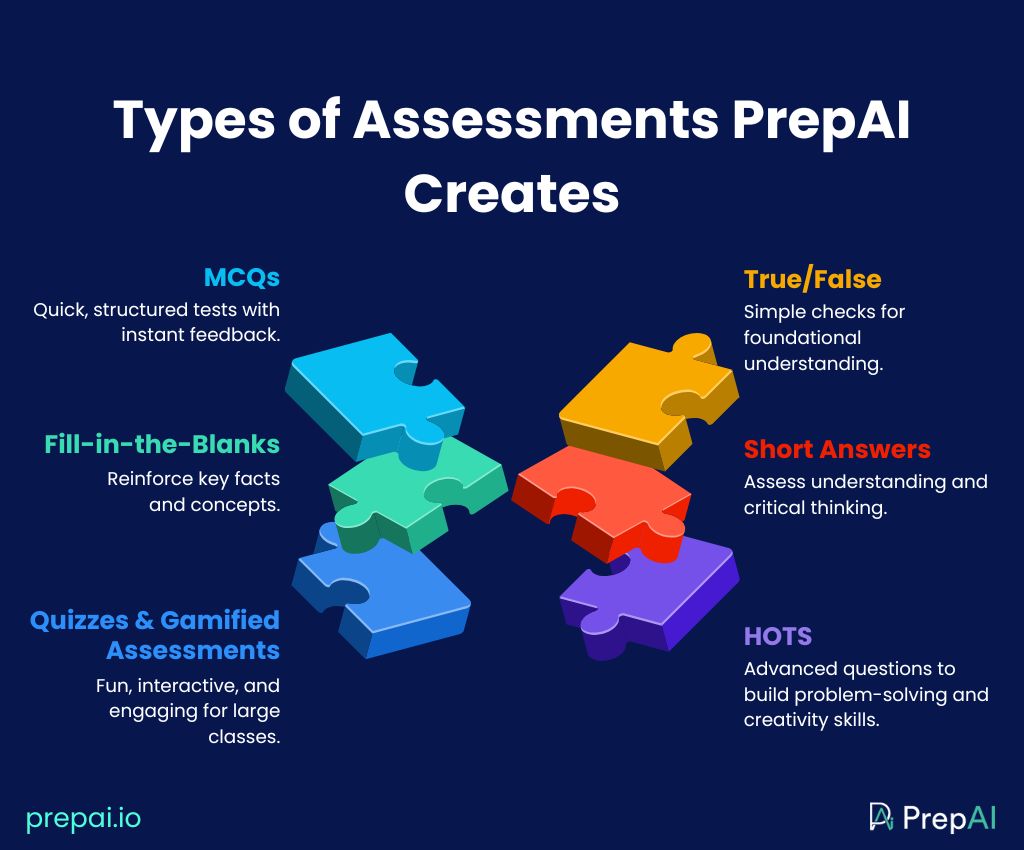 Types of Assessments PrepAI Creates

MCQs
Quick, structured tests with instant feedback.

Fill-in-the-Blanks
Reinforce key facts and concepts.

Quizzes & Gamified Assessments
Fun, interactive, and engaging for large classes.

True/False
Simple checks for foundational understanding.

Short Answers
Assess understanding and critical thinking.

HOTS
Advanced questions to build problem-solving and creativity skills.

prepai.io

PrepAI